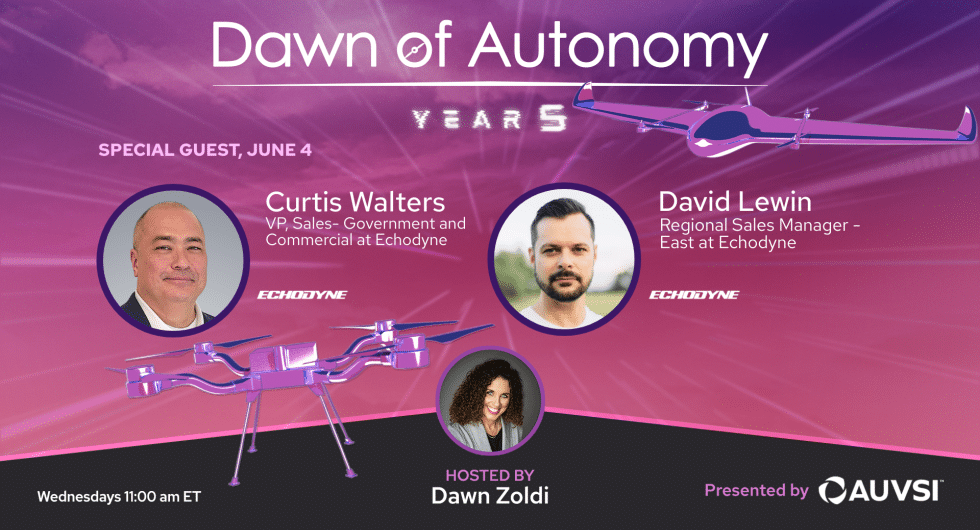 Dawn of Autonomy

YEAR 5

SPECIAL GUEST, JUNE 4

Curtis Walters
VP, Sales- Government and Commercial at Echodyne

ECHODYNE

David Lewin
Regional Sales Manager - East at Echodyne

ECHODYNE

HOSTED BY
Dawn Zoldi

Wednesdays 11:00 am ET

Presented by AUVSI